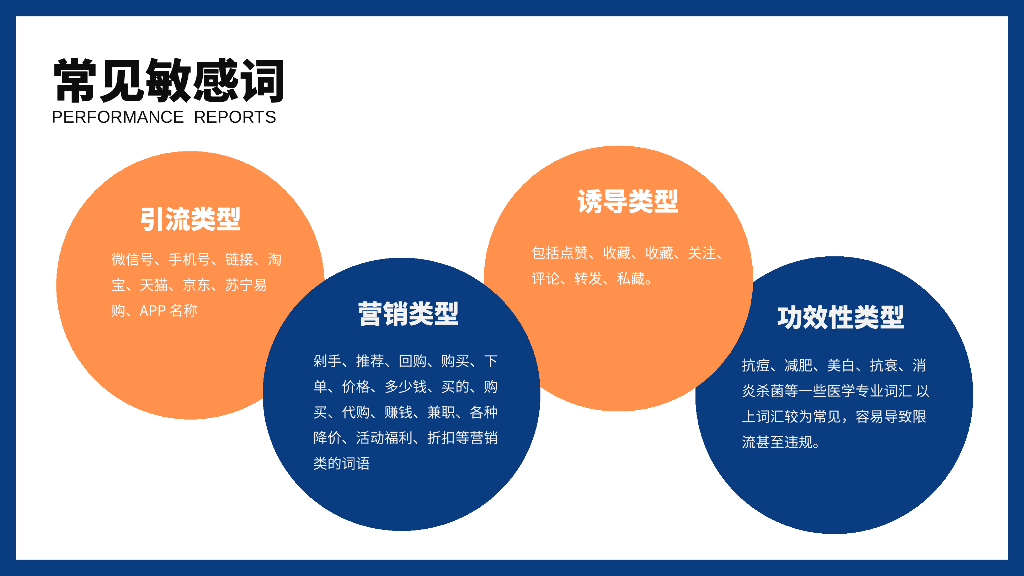 常见敏感词
PERFORMANCE REPORTS

引流类型
微信号、手机号、链接、淘宝、天猫、京东、苏宁易购、APP 名称

营销类型
剁手、推荐、回购、购买、下单、价格、多少钱、买的、购买、代购、赚钱、兼职、各种降价、活动福利、折扣等营销类的词语

诱导类型
包括点赞、收藏、收藏、关注、评论、转发、私藏。

功效性类型
抗痘、减肥、美白、抗衰、消炎杀菌等一些医学专业词汇 以上词汇较为常见，容易导致限流甚至违规。